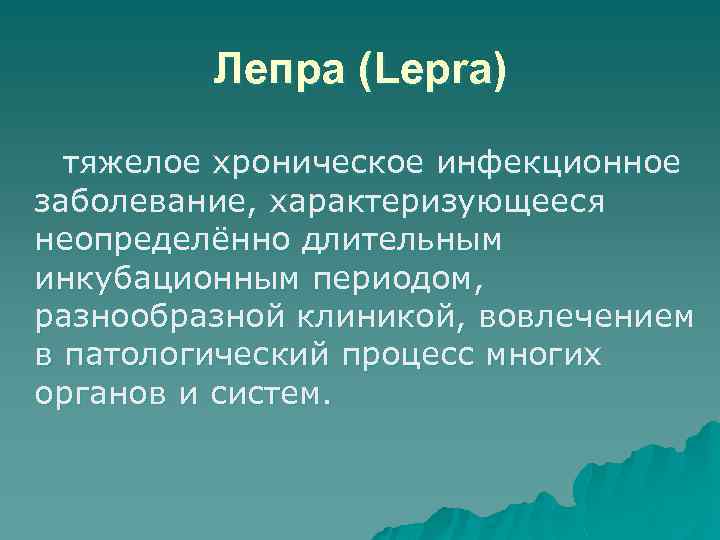 Лепра (Lepra)

тяжелое хроническое инфекционное заболевание, характеризующееся неопределённо длительным инкубационным периодом, разнообразной клиникой, вовлечением в патологический процесс многих органов и систем.